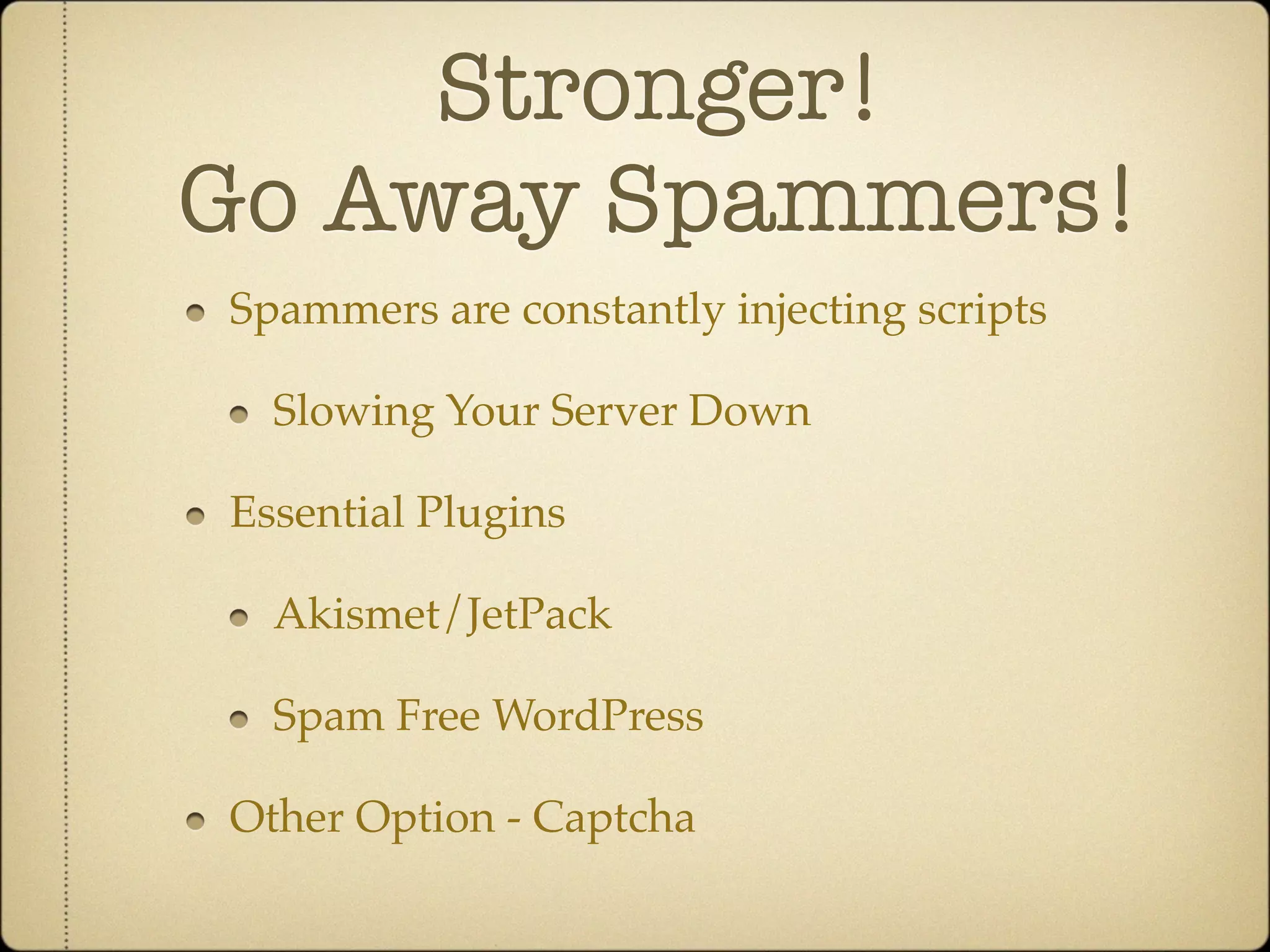 Stronger!
Go Away Spammers!

- Spammers are constantly injecting scripts
  - Slowing Your Server Down
- Essential Plugins
  - Akismet/JetPack
  - Spam Free WordPress
- Other Option - Captcha